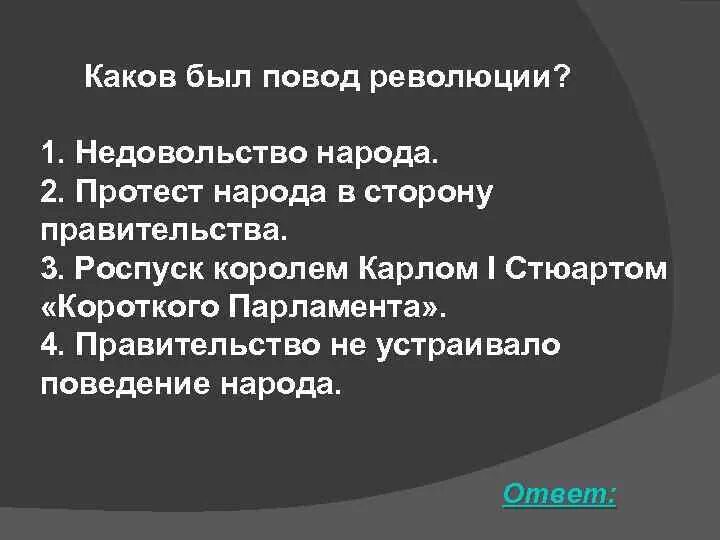 Каков был повод революции?

1. Недовольство народа.
2. Протест народа в сторону правительства.
3. Роспуск королем Карлом I Стюартом «Короткого Парламента».
4. Правительство не устраивало поведение народа.

Ответ: